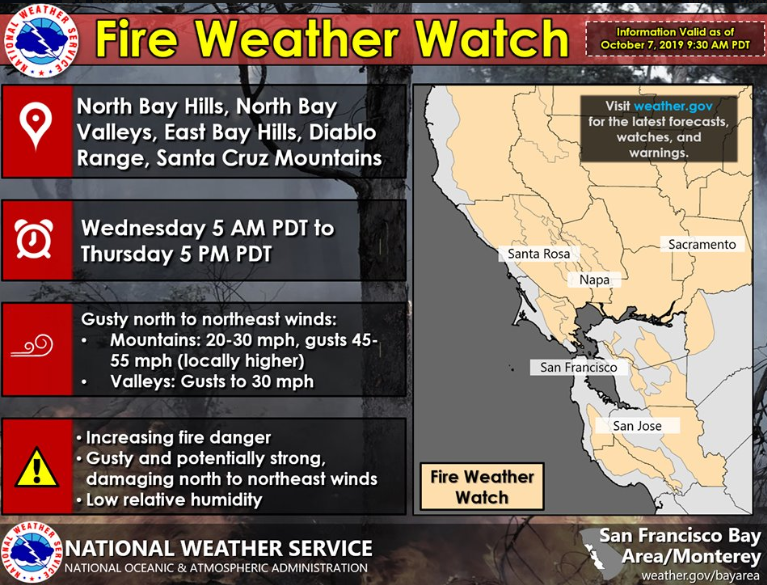 NATIONAL WEATHER SERVICE

Fire Weather Watch

Information Valid as of October 7, 2019 9:30 AM PDT

North Bay Hills, North Bay Valleys, East Bay Hills, Diablo Range, Santa Cruz Mountains

Wednesday 5 AM PDT to Thursday 5 PM PDT

Gusty north to northeast winds:
• Mountains: 20-30 mph, gusts 45-55 mph (locally higher)
• Valleys: Gusts to 30 mph

• Increasing fire danger
• Gusty and potentially strong, damaging north to northeast winds
• Low relative humidity

Visit weather.gov for the latest forecasts, watches, and warnings.

Santa Rosa

Sacramento

Napa

San Francisco

San Jose

Fire Weather Watch

NATIONAL WEATHER SERVICE

NATIONAL WEATHER SERVICE
NATIONAL OCEANIC & ATMOSPHERIC ADMINISTRATION

San Francisco Bay Area/Monterey
weather.gov/bayarea